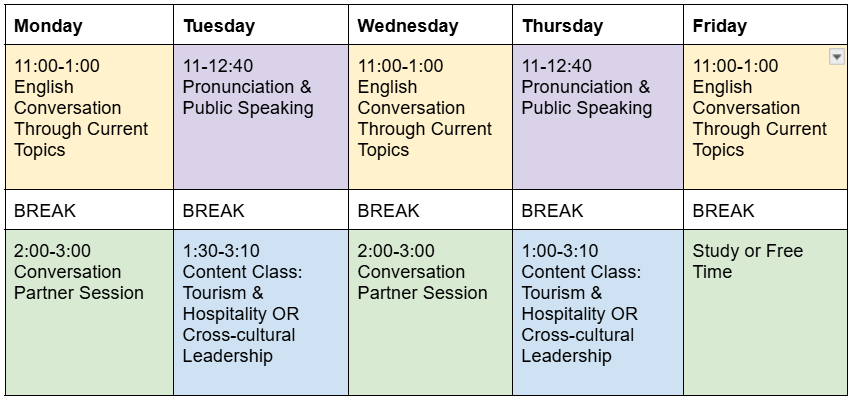 | Monday | Tuesday | Wednesday | Thursday | Friday |
|---|---|---|---|---|
| 11:00-1:00 English Conversation Through Current Topics | 11-12:40 Pronunciation & Public Speaking | 11:00-1:00 English Conversation Through Current Topics | 11-12:40 Pronunciation & Public Speaking | 11:00-1:00 English Conversation Through Current Topics |
| BREAK | BREAK | BREAK | BREAK | BREAK |
| 2:00-3:00 Conversation Partner Session | 1:30-3:10 Content Class: Tourism & Hospitality OR Cross-cultural Leadership | 2:00-3:00 Conversation Partner Session | 1:00-3:10 Content Class: Tourism & Hospitality OR Cross-cultural Leadership | Study or Free Time |